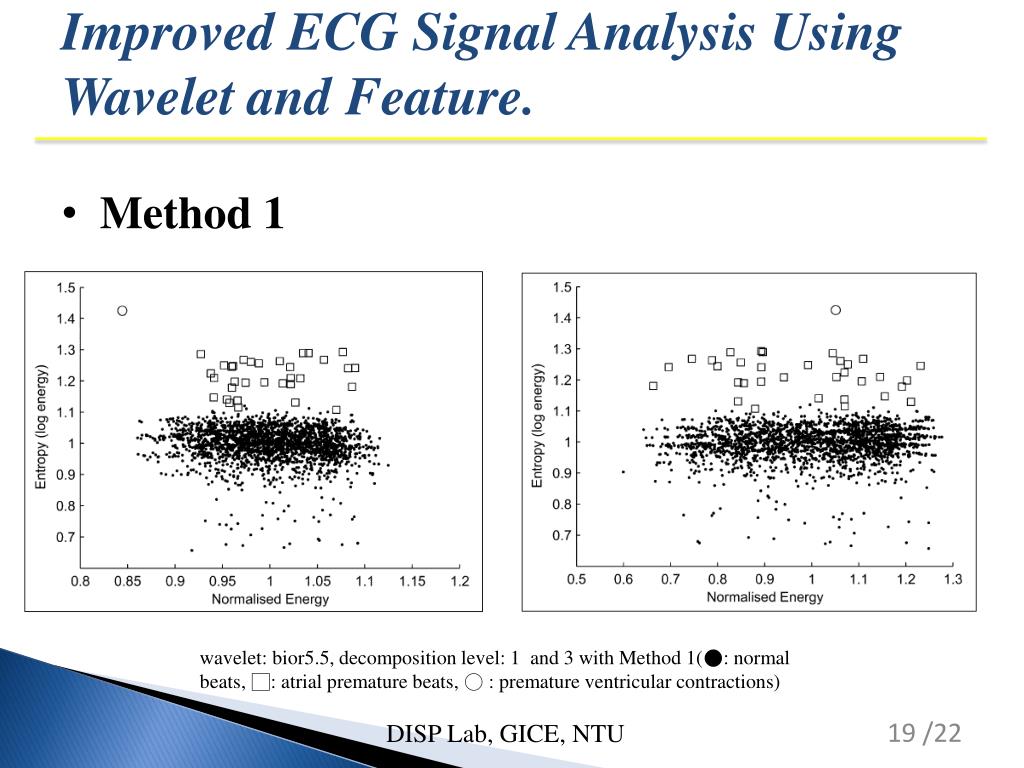 Improved ECG Signal Analysis Using Wavelet and Feature.

• Method 1

1.5
1.4
1.3
1.2
1.1
1
0.9
0.8
0.7
Entropy (log energy)
0.8 0.85 0.9 0.95 1 1.05 1.1 1.15 1.2
Normalised Energy

1.5
1.4
1.3
1.2
1.1
1
0.9
0.8
0.7
Entropy (log energy)
0.5 0.6 0.7 0.8 0.9 1 1.1 1.2 1.3
Normalised Energy

wavelet: bior5.5, decomposition level: 1 and 3 with Method 1(●: normal beats, □: atrial premature beats, ○ : premature ventricular contractions)

DISP Lab, GICE, NTU

19 /22